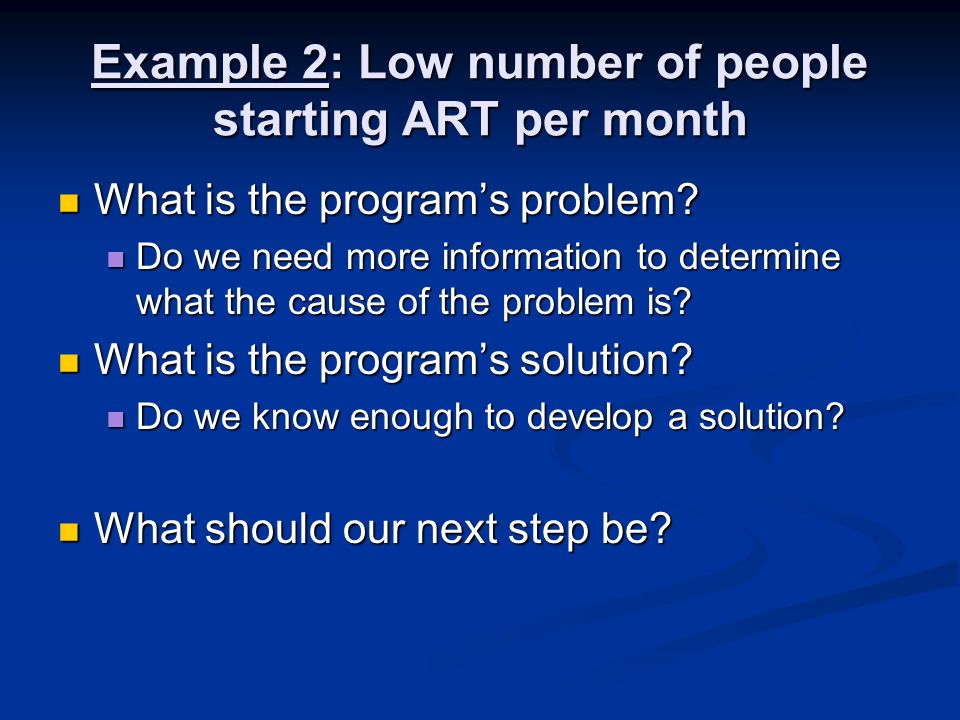 Example 2: Low number of people starting ART per month

What is the program’s problem?

Do we need more information to determine what the cause of the problem is?

What is the program’s solution?

Do we know enough to develop a solution?

What should our next step be?